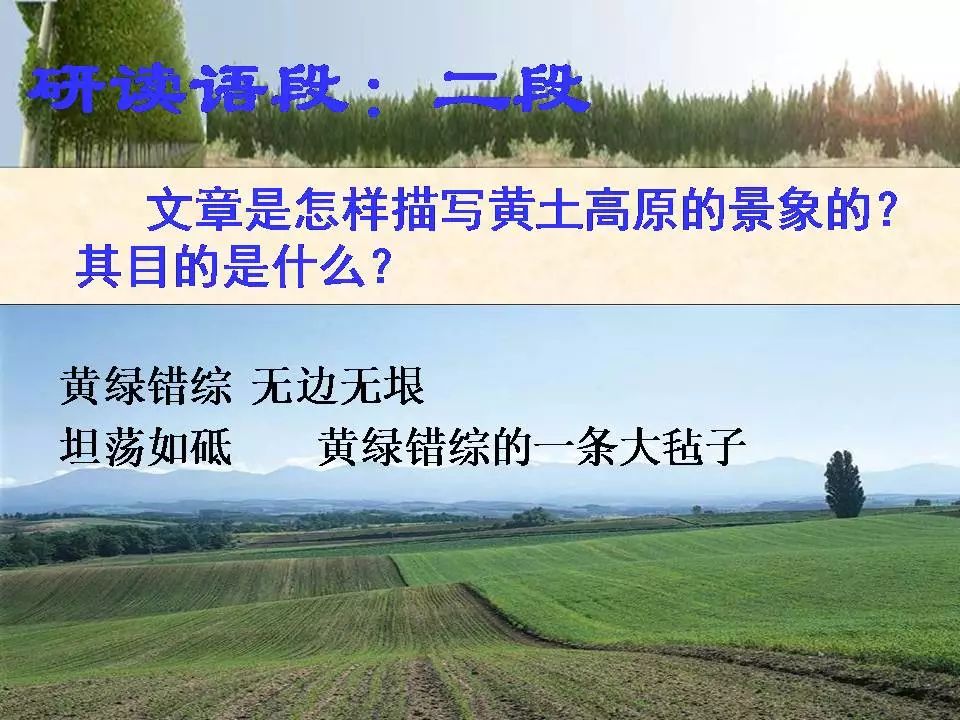 研读语段：二段

文章是怎样描写黄土高原的景象的？其目的是什么？

黄绿错综 无边无垠

坦荡如砥 黄绿错综的一条大毡子